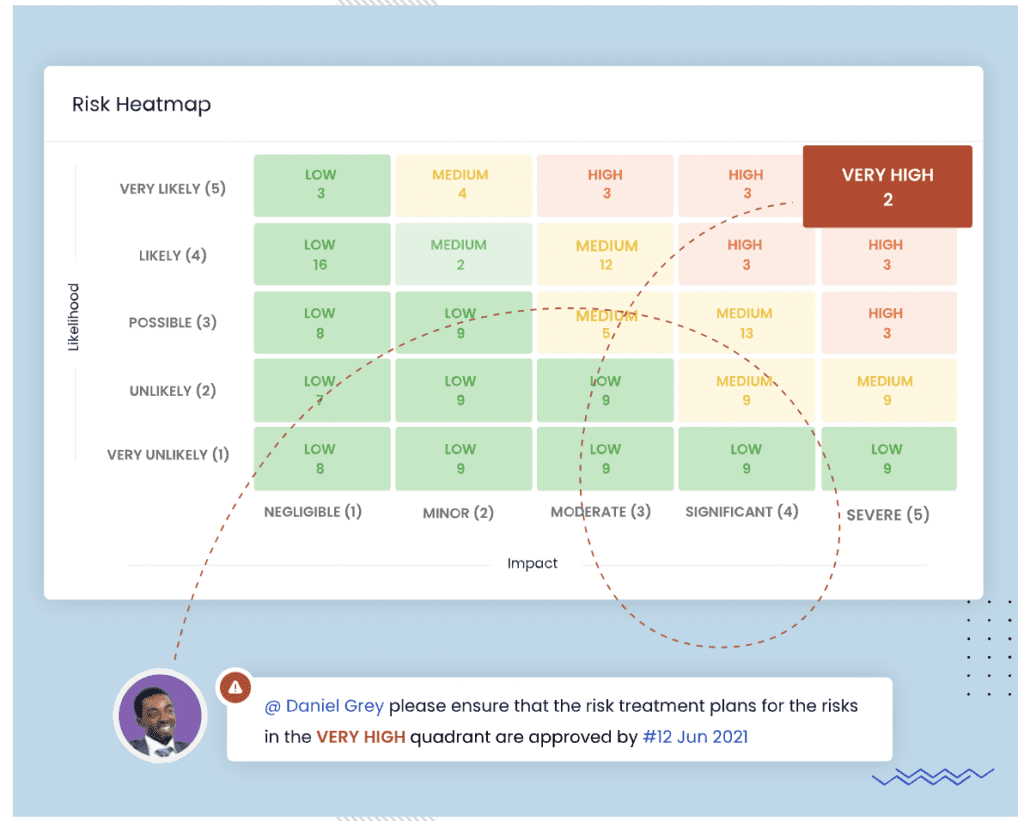 Risk Heatmap

Likelihood

| | | | | | |
|---|---|---|---|---|---|
| VERY LIKELY (5) | LOW 3 | MEDIUM 4 | HIGH 3 | HIGH 3 | VERY HIGH 2 |
| LIKELY (4) | LOW 16 | MEDIUM 2 | MEDIUM 12 | HIGH 3 | HIGH 3 |
| POSSIBLE (3) | LOW 8 | LOW 9 | MEDIUM 5 | MEDIUM 13 | HIGH 3 |
| UNLIKELY (2) | LOW 7 | LOW 9 | LOW 9 | MEDIUM 9 | MEDIUM 9 |
| VERY UNLIKELY (1) | LOW 8 | LOW 9 | LOW 9 | LOW 9 | LOW 9 |
| | NEGLIGIBLE (1) | MINOR (2) | MODERATE (3) | SIGNIFICANT (4) | SEVERE (5) |

Impact

@ Daniel Grey please ensure that the risk treatment plans for the risks in the VERY HIGH quadrant are approved by #12 Jun 2021